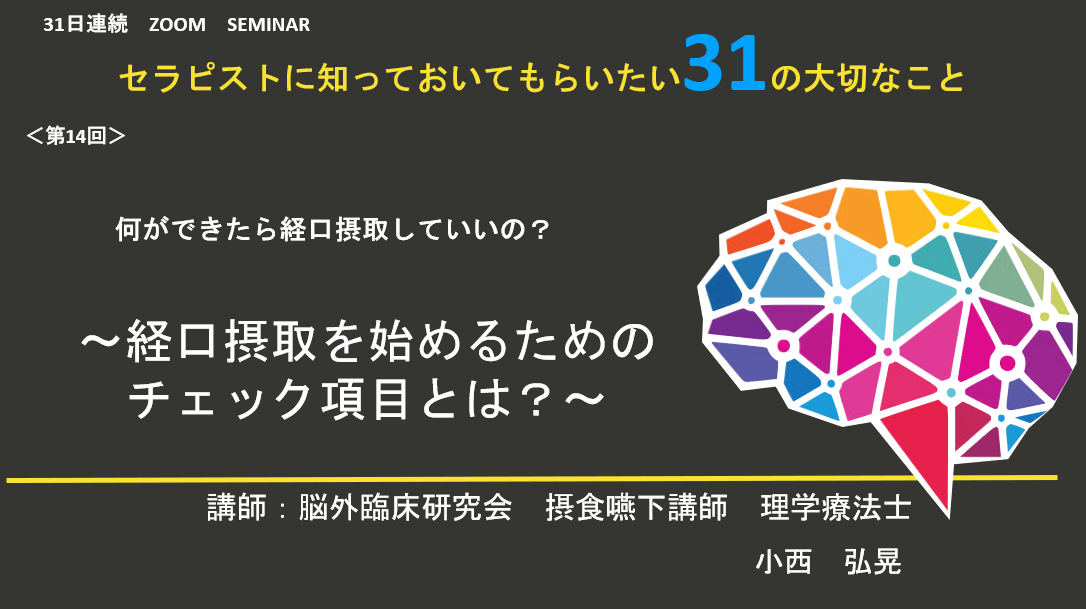 31日連続　ZOOM　SEMINAR

セラピストに知っておいてもらいたい31の大切なこと

＜第14回＞

何ができたら経口摂取していいの？

～経口摂取を始めるためのチェック項目とは？～

講師：脳外臨床研究会　摂食嚥下講師　理学療法士

小西　弘晃